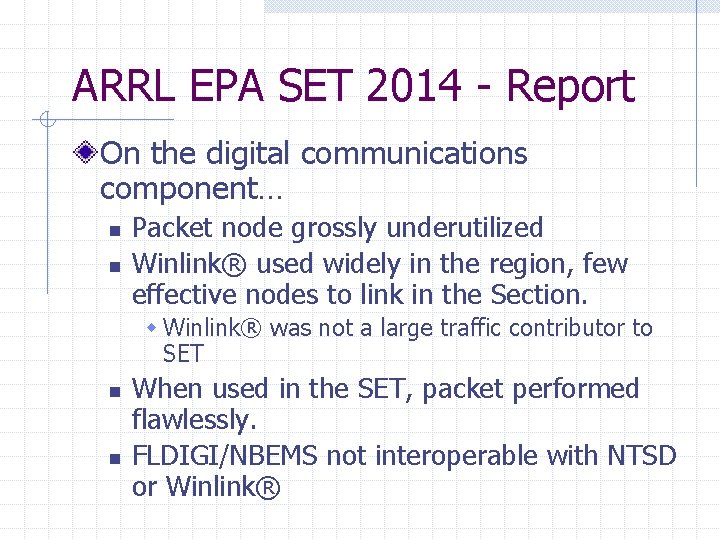 ARRL EPA SET 2014 - Report

On the digital communications component…

Packet node grossly underutilized

Winlink® used widely in the region, few effective nodes to link in the Section.

Winlink® was not a large traffic contributor to SET

When used in the SET, packet performed flawlessly.

FLDIGI/NBEMS not interoperable with NTSD or Winlink®